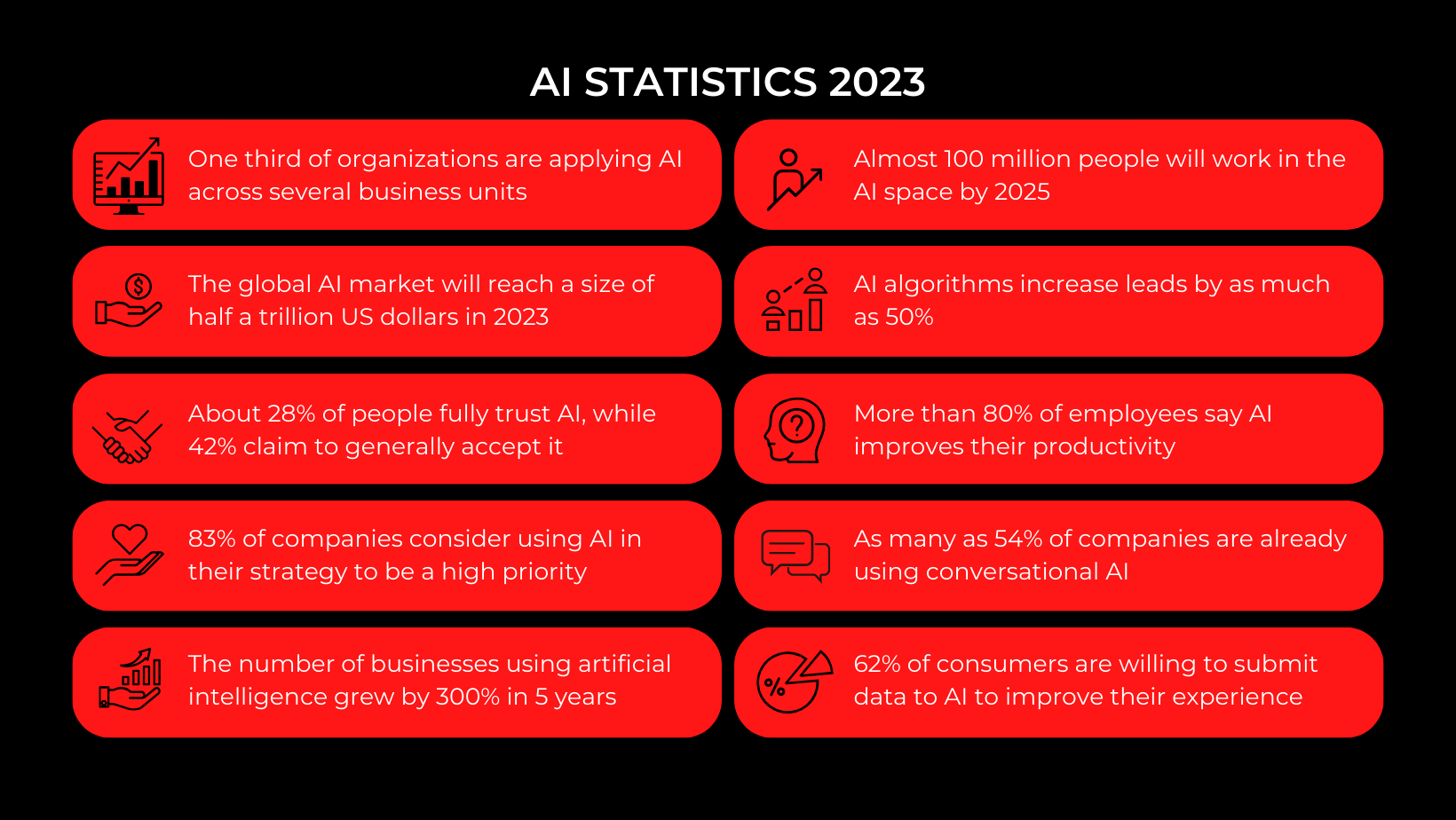 AI STATISTICS 2023

One third of organizations are applying AI across several business units

The global AI market will reach a size of half a trillion US dollars in 2023

About 28% of people fully trust AI, while 42% claim to generally accept it

83% of companies consider using AI in their strategy to be a high priority

The number of businesses using artificial intelligence grew by 300% in 5 years

Almost 100 million people will work in the AI space by 2025

AI algorithms increase leads by as much as 50%

More than 80% of employees say AI improves their productivity

As many as 54% of companies are already using conversational AI

62% of consumers are willing to submit data to AI to improve their experience